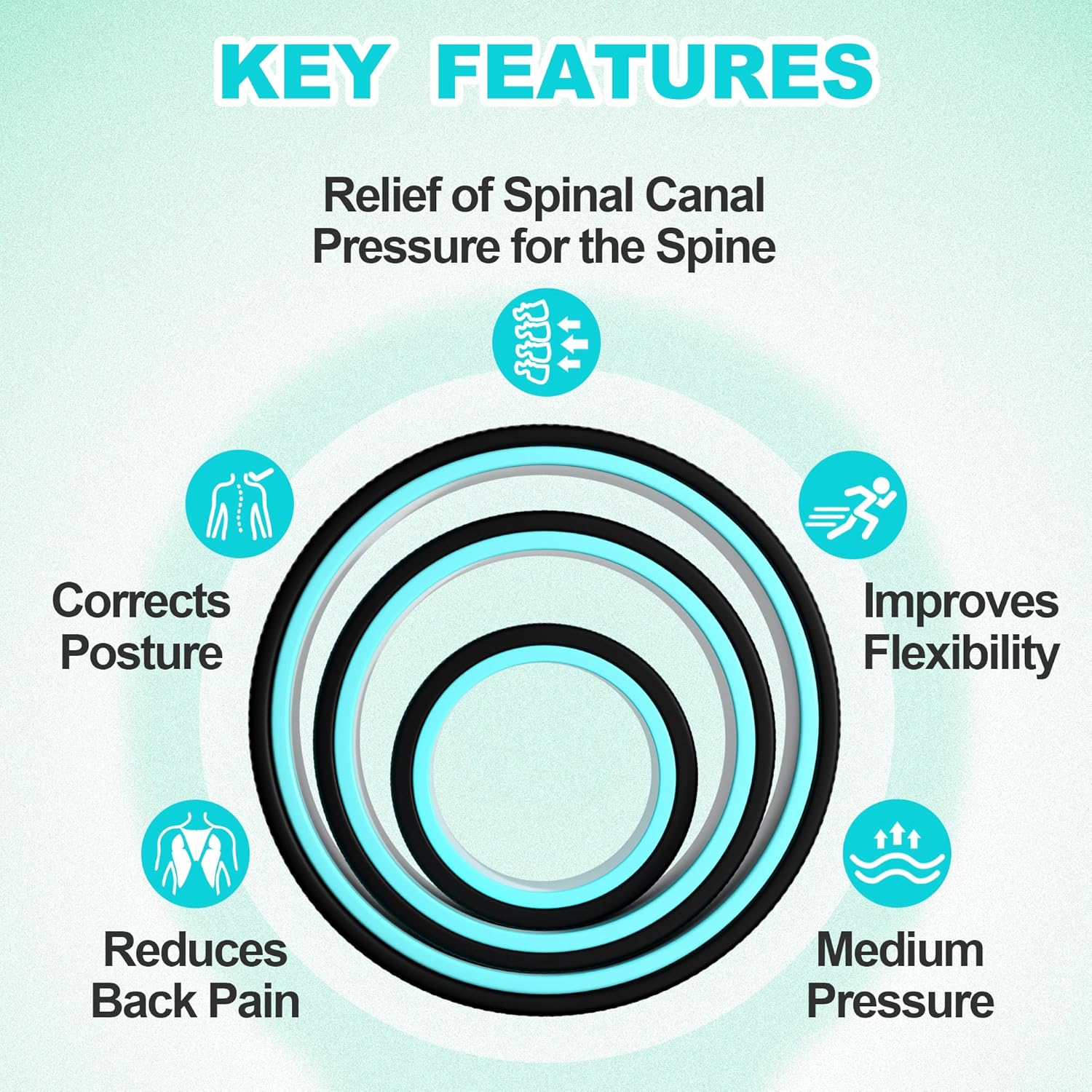 KEY FEATURES

Relief of Spinal Canal Pressure for the Spine

Corrects Posture

Improves Flexibility

Reduces Back Pain

Medium Pressure